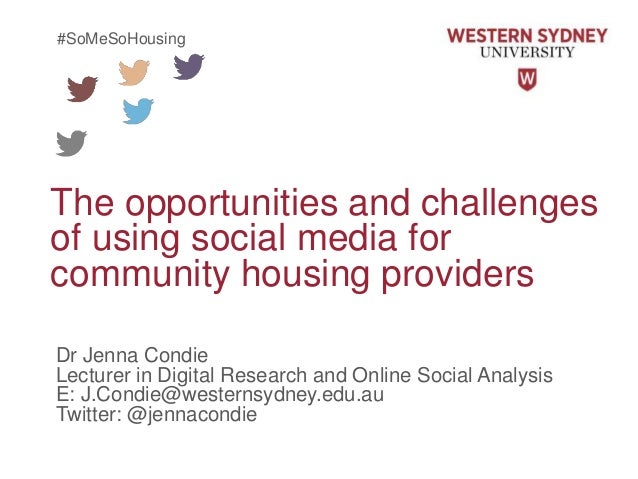 #SoMeSoHousing

WESTERN SYDNEY
UNIVERSITY
W

The opportunities and challenges of using social media for community housing providers

Dr Jenna Condie
Lecturer in Digital Research and Online Social Analysis
E: J.Condie@westernsydney.edu.au
Twitter: @jennacondie